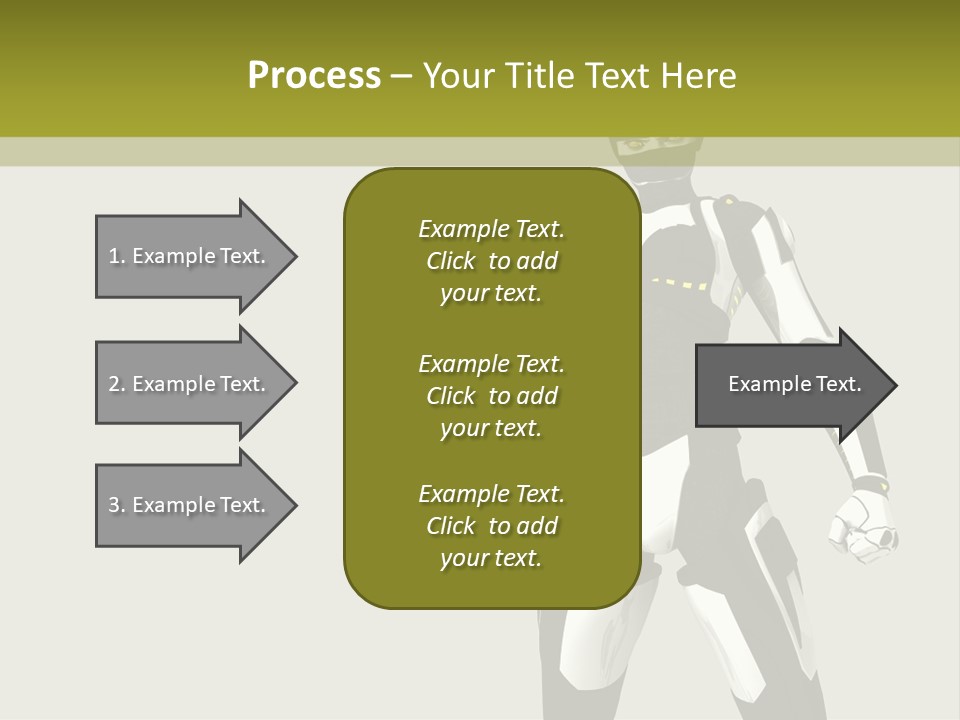 Process – Your Title Text Here

1. Example Text.

2. Example Text.

3. Example Text.

Example Text. Click to add your text.

Example Text. Click to add your text.

Example Text. Click to add your text.

Example Text.